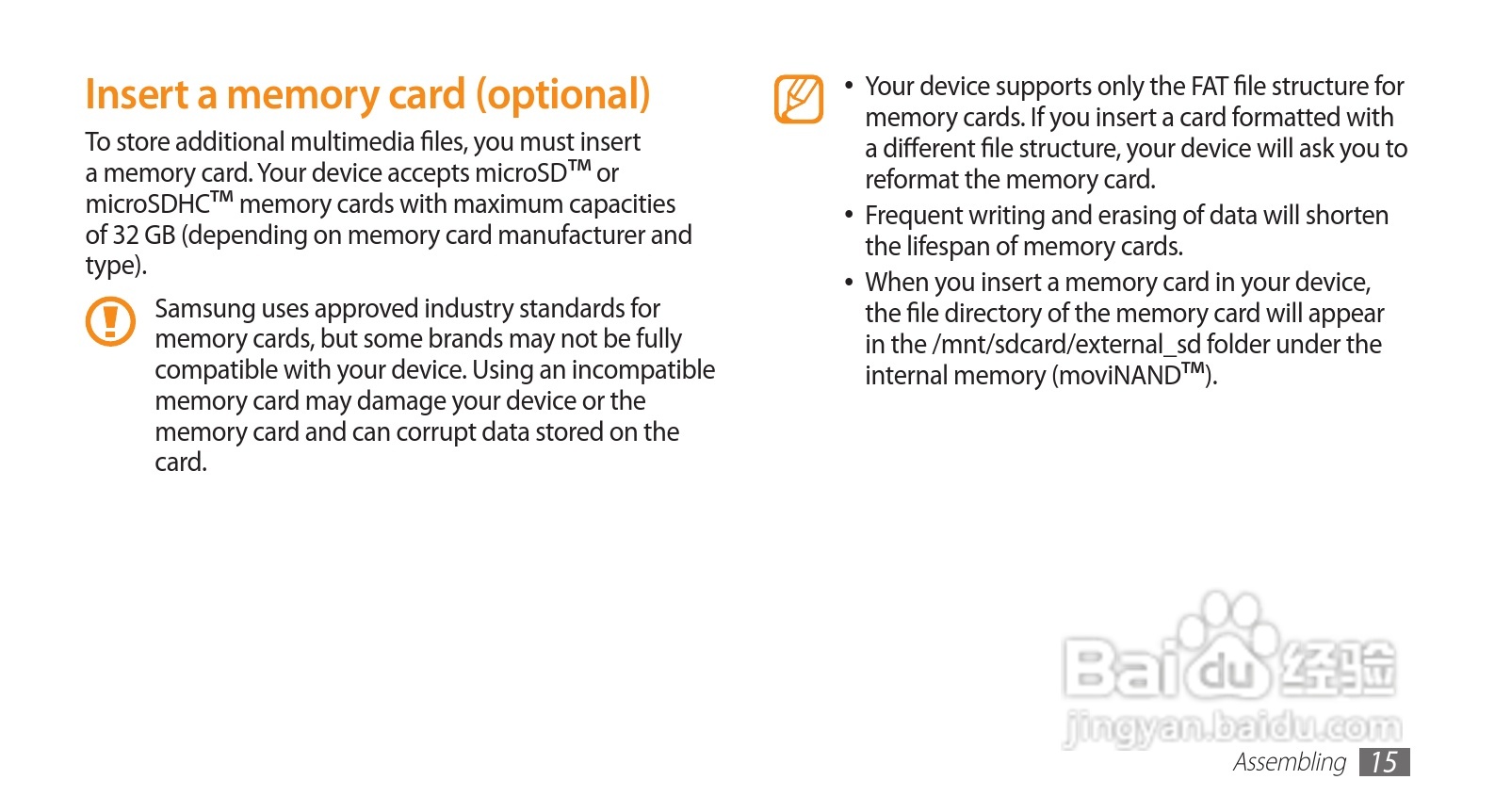 Insert a memory card (optional)

To store additional multimedia files, you must insert a memory card. Your device accepts microSD™ or microSDHC™ memory cards with maximum capacities of 32 GB (depending on memory card manufacturer and type).

Samsung uses approved industry standards for memory cards, but some brands may not be fully compatible with your device. Using an incompatible memory card may damage your device or the memory card and can corrupt data stored on the card.

• Your device supports only the FAT file structure for memory cards. If you insert a card formatted with a different file structure, your device will ask you to reformat the memory card.
• Frequent writing and erasing of data will shorten the lifespan of memory cards.
• When you insert a memory card in your device, the file directory of the memory card will appear in the /mnt/sdcard/external_sd folder under the internal memory (moviNAND™).

Baidu 经验
jingyan.baidu.com

Assembling 15